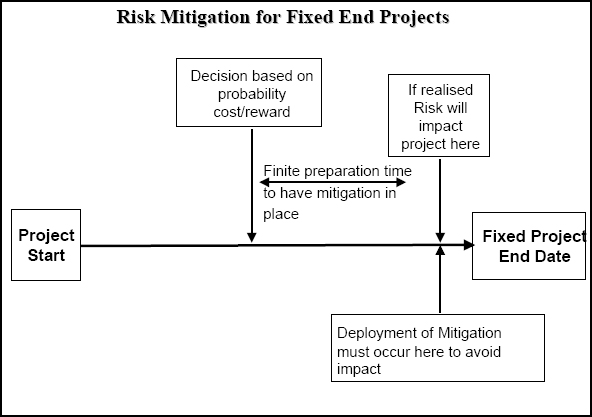 Risk Mitigation for Fixed End Projects

Decision based on probability cost/reward

If realised Risk will impact project here

Finite preparation time to have mitigation in place

Project Start

Fixed Project End Date

Deployment of Mitigation must occur here to avoid impact